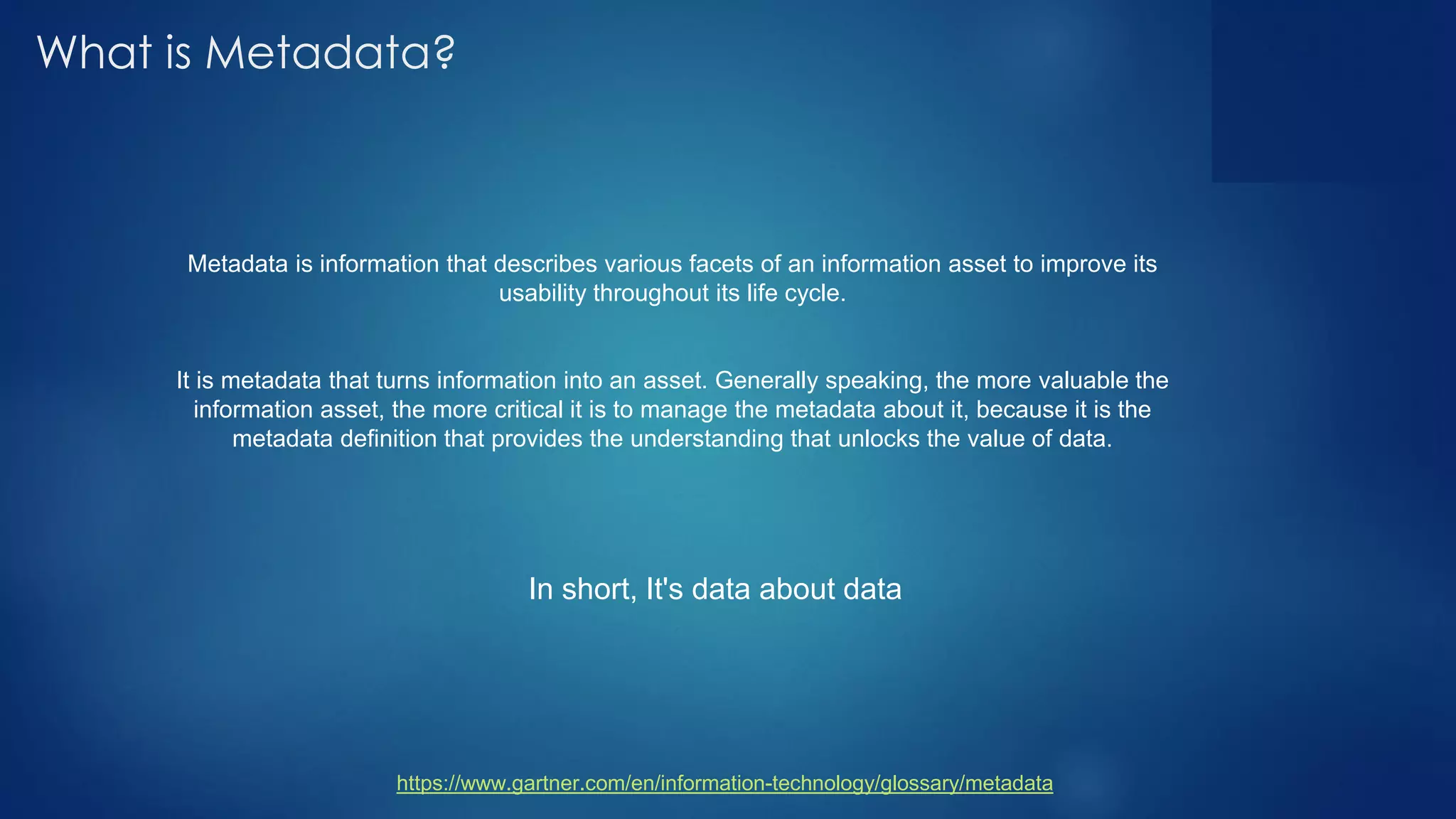 What is Metadata?

Metadata is information that describes various facets of an information asset to improve its usability throughout its life cycle.

It is metadata that turns information into an asset. Generally speaking, the more valuable the information asset, the more critical it is to manage the metadata about it, because it is the metadata definition that provides the understanding that unlocks the value of data.

In short, It's data about data

https://www.gartner.com/en/information-technology/glossary/metadata